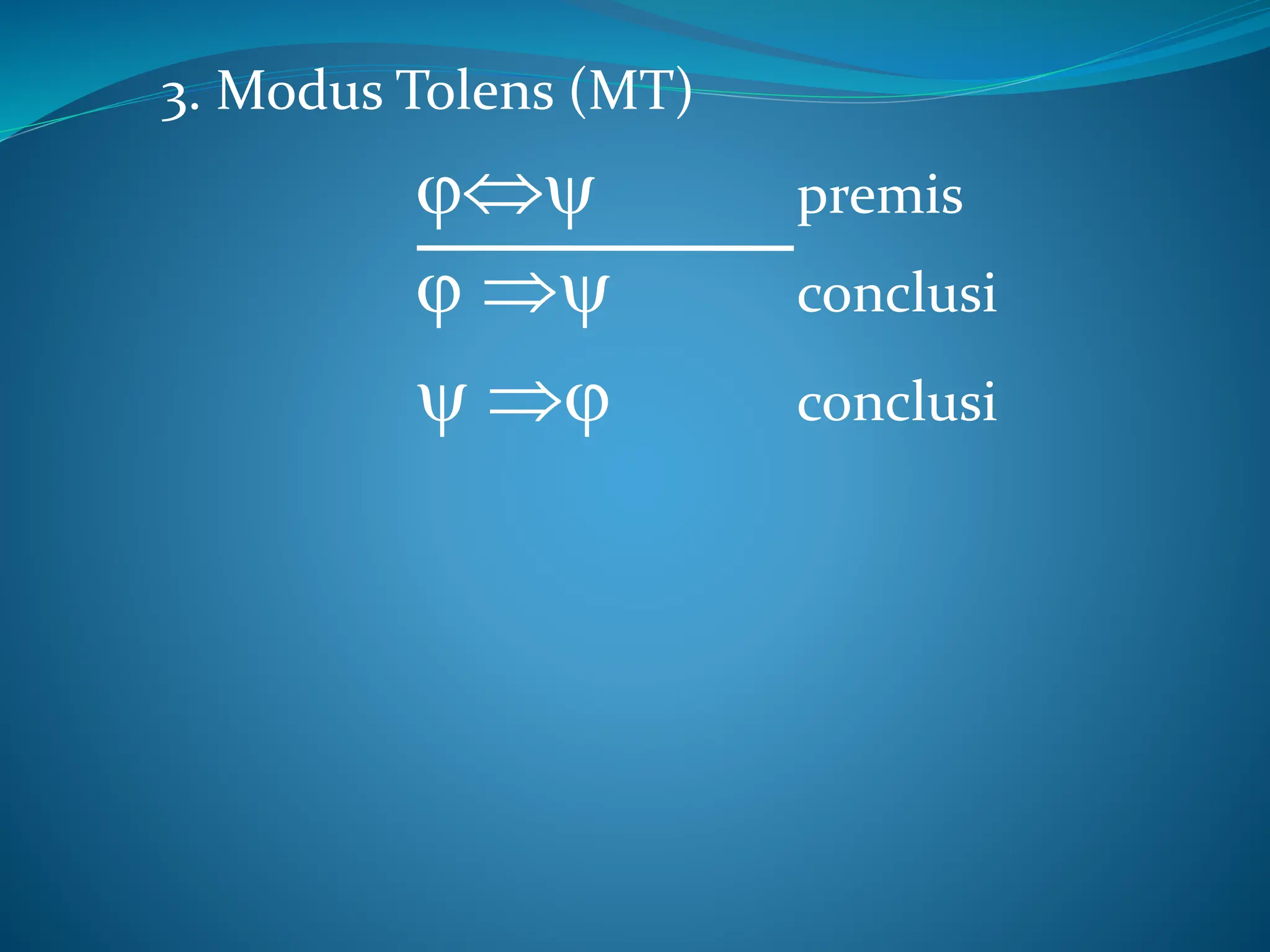 3. Modus Tolens (MT)

$\varphi \Leftrightarrow \psi$ premis

$\varphi \Rightarrow \psi$ conclusi

$\psi \Rightarrow \varphi$ conclusi